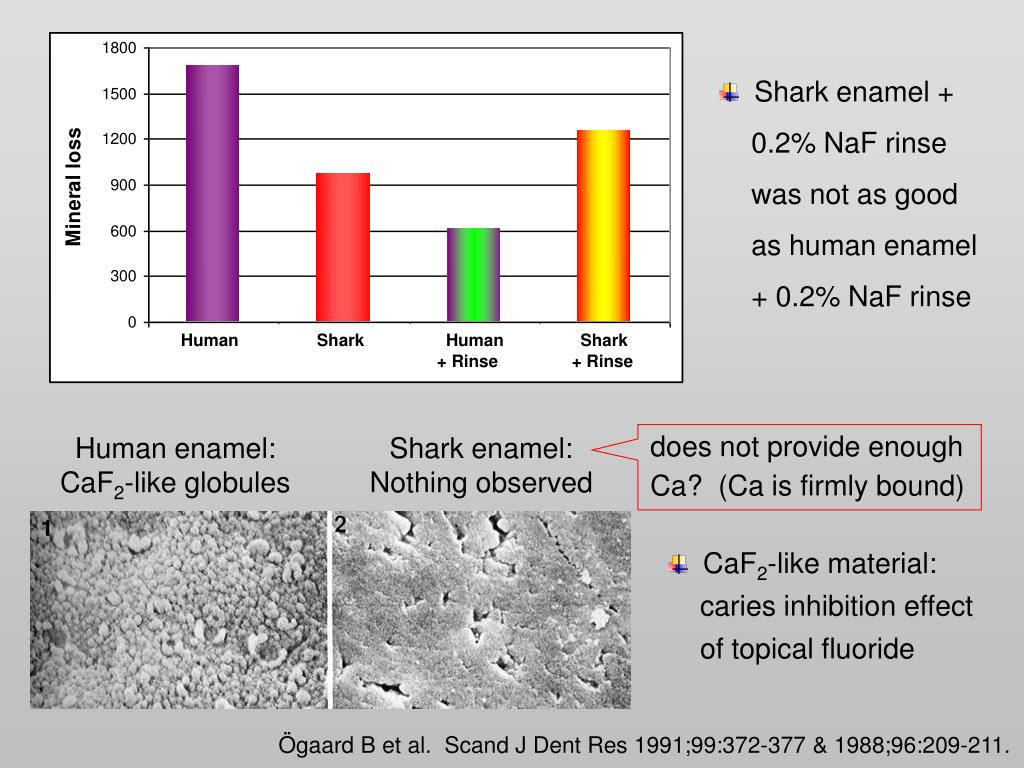 Mineral loss

1800
1500
1200
900
600
300
0

Human
Shark
Human + Rinse
Shark + Rinse

Shark enamel + 0.2% NaF rinse was not as good as human enamel + 0.2% NaF rinse

Human enamel: $CaF_2$-like globules

Shark enamel: Nothing observed

does not provide enough Ca? (Ca is firmly bound)

1

2

$CaF_2$-like material: caries inhibition effect of topical fluoride

Ögaard B et al. Scand J Dent Res 1991;99:372-377 & 1988;96:209-211.